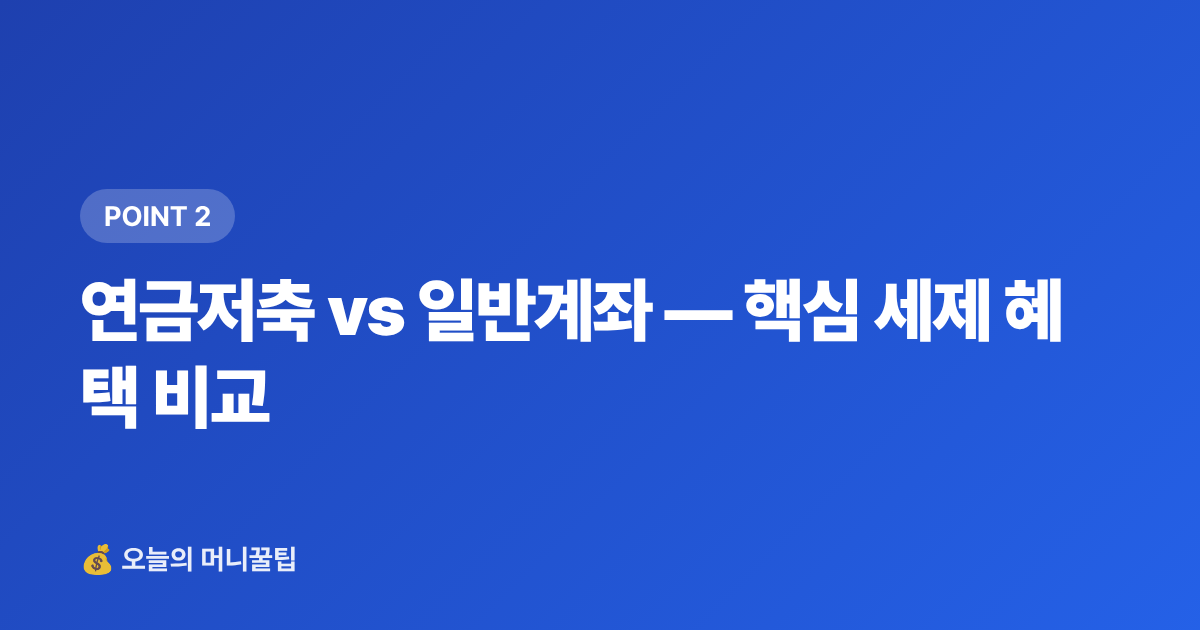 POINT 2

연금저축 vs 일반계좌 — 핵심 세제 혜택 비교

💰 오늘의 머니꿀팁